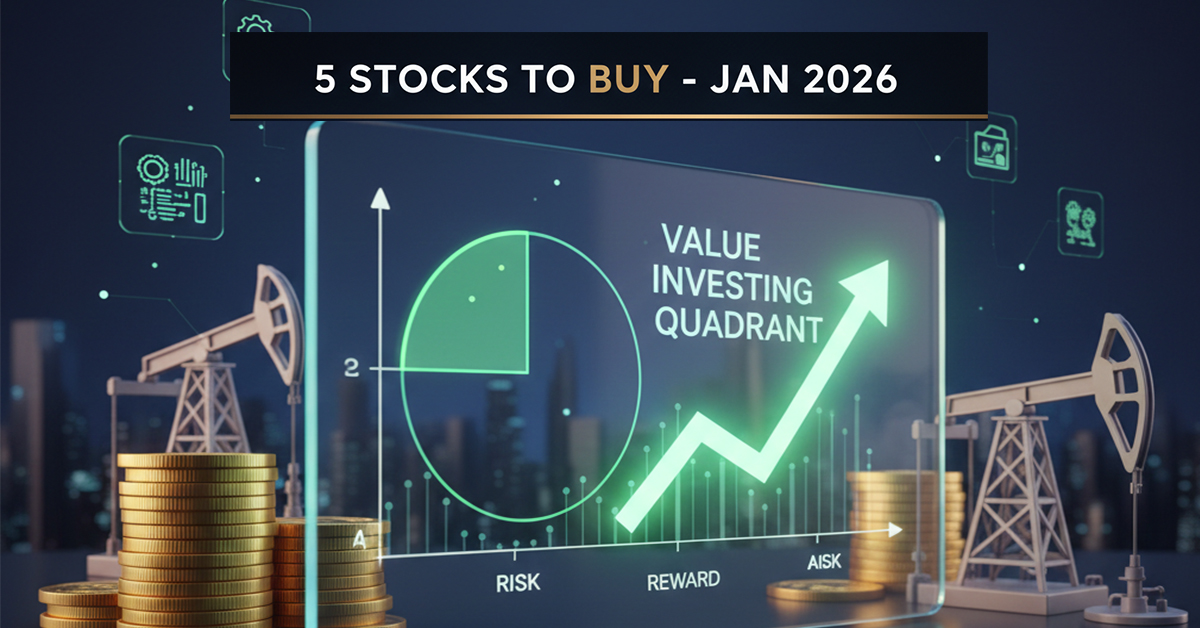 5 STOCKS TO BUY - JAN 2026

VALUE INVESTING QUADRANT

2

A

RISK

REWARD

AISK